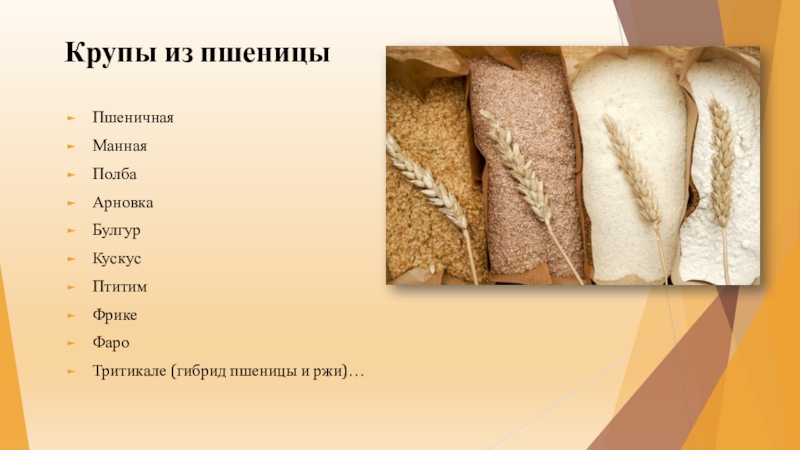 Крупы из пшеницы

Пшеничная
Манная
Полба
Арновка
Булгур
Кускус
Птитим
Фрике
Фаро
Тритикале (гибрид пшеницы и ржи)…